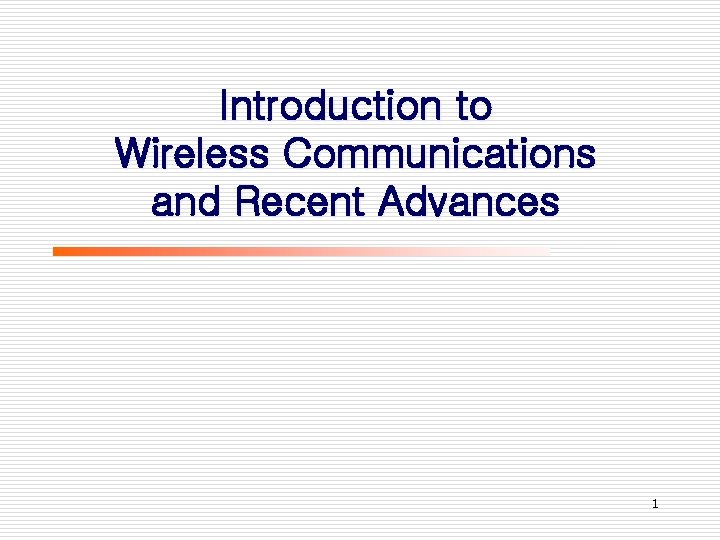 Introduction to
Wireless Communications
and Recent Advances

1